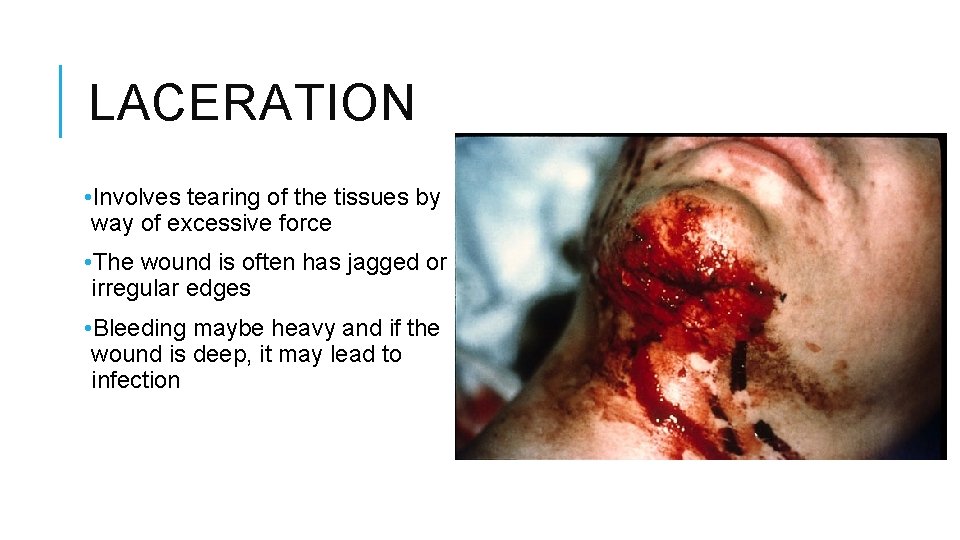 LACERATION

•Involves tearing of the tissues by way of excessive force

•The wound is often has jagged or irregular edges

•Bleeding maybe heavy and if the wound is deep, it may lead to infection